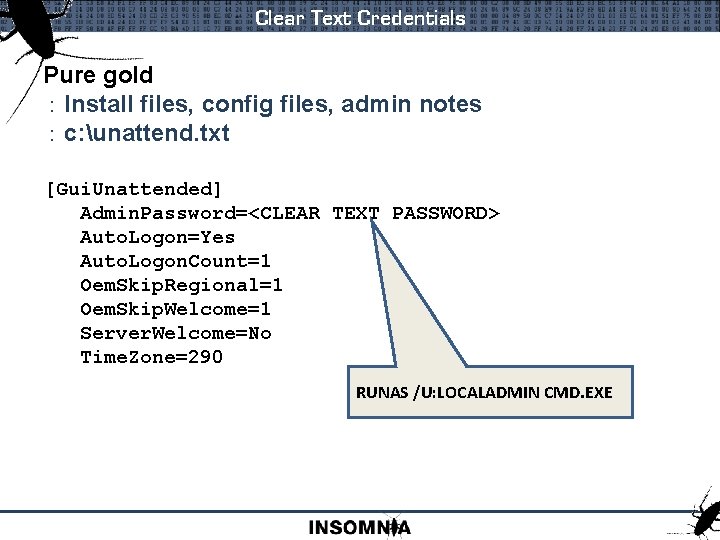 Clear Text Credentials

Pure gold
: Install files, config files, admin notes
: c:\unattend.txt

[GuiUnattended]
AdminPassword=<CLEAR TEXT PASSWORD>
AutoLogon=Yes
AutoLogonCount=1
OemSkipRegional=1
OemSkipWelcome=1
ServerWelcome=No
TimeZone=290

RUNAS /U:LOCALADMIN CMD.EXE

INSOMNIA